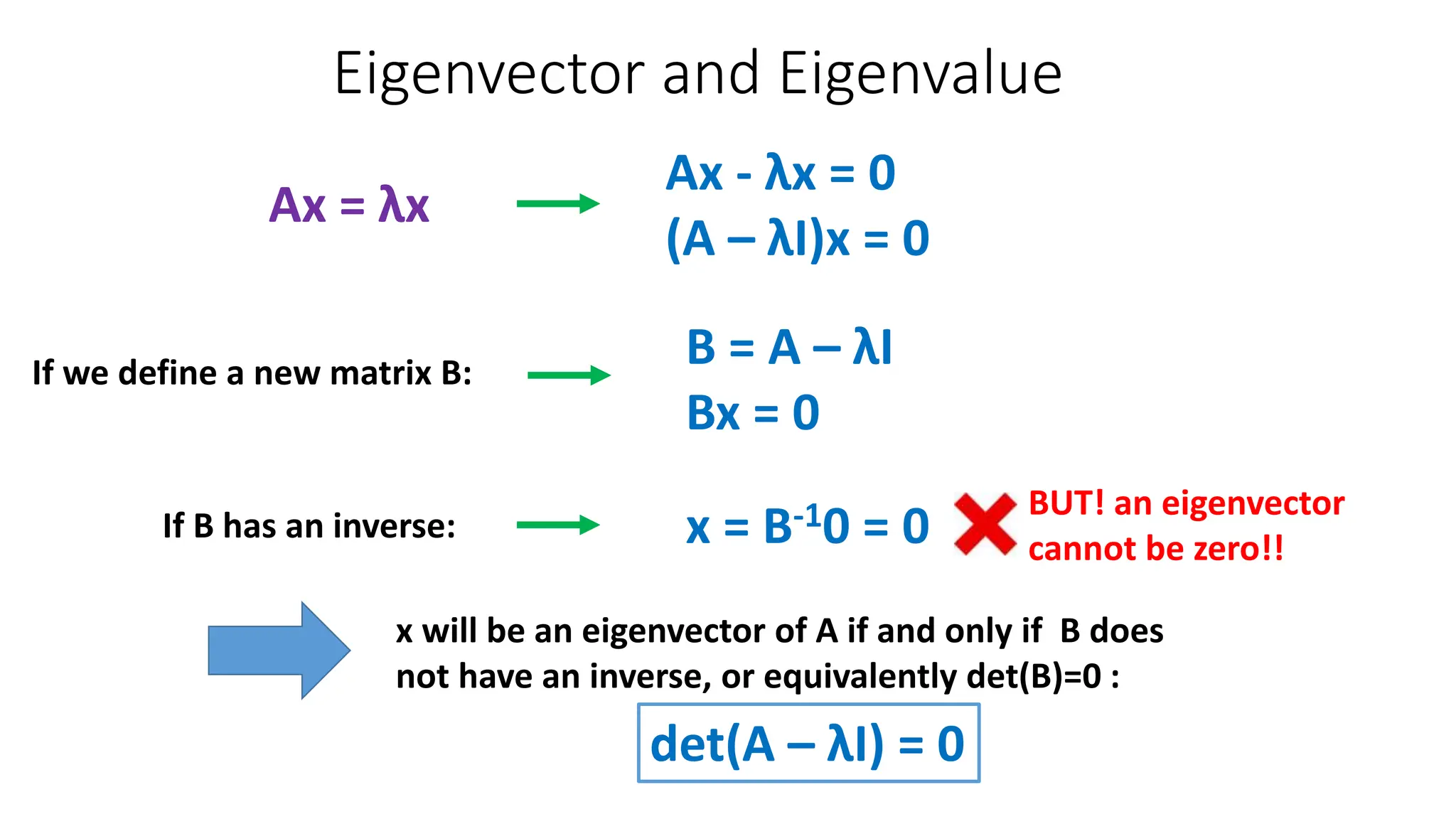 Eigenvector and Eigenvalue

$Ax = \lambda x$

$Ax - \lambda x = 0$

$(A - \lambda I)x = 0$

If we define a new matrix B:

$B = A - \lambda I$

$Bx = 0$

If B has an inverse:

$x = B^{-1}0 = 0$

BUT! an eigenvector cannot be zero!!

x will be an eigenvector of A if and only if B does not have an inverse, or equivalently det(B)=0 :

$\det(A - \lambda I) = 0$